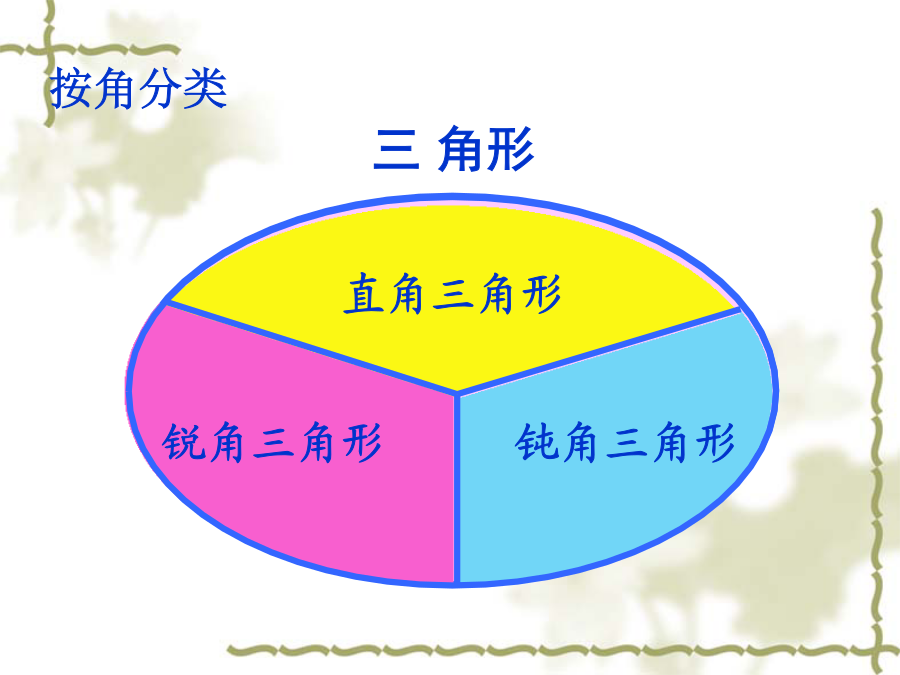 按角分类

三 角形

直角三角形

锐角三角形

钝角三角形